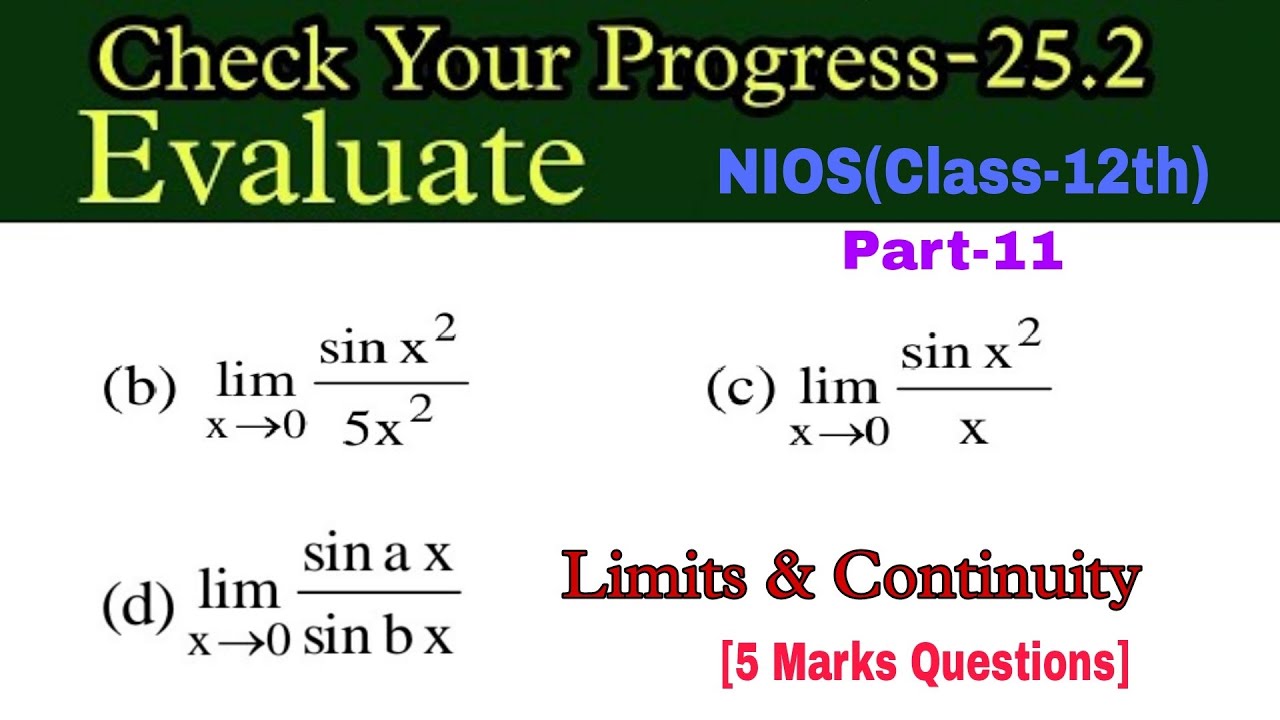 Check Your Progress-25.2

Evaluate

NIOS(Class-12th)

Part-11

(b) $\lim_{x \to 0} \frac{\sin x^2}{5x^2}$

(c) $\lim_{x \to 0} \frac{\sin x^2}{x}$

(d) $\lim_{x \to 0} \frac{\sin a x}{\sin b x}$

Limits & Continuity

[5 Marks Questions]